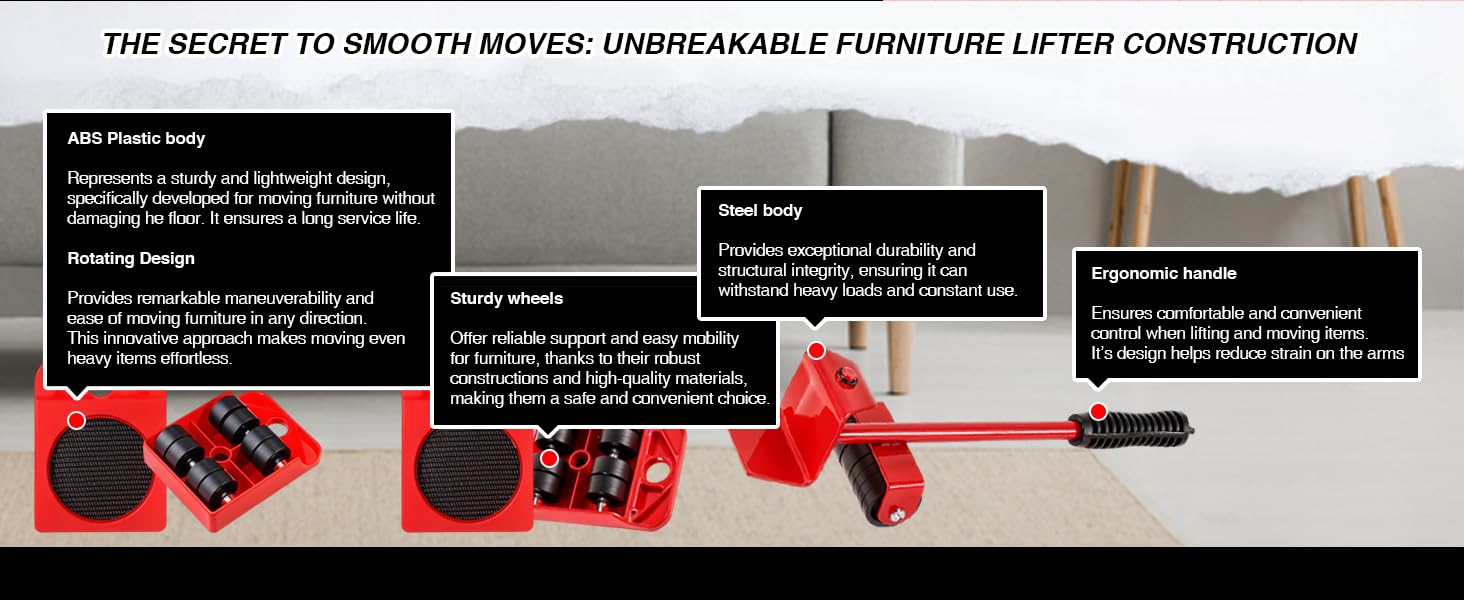 THE SECRET TO SMOOTH MOVES: UNBREAKABLE FURNITURE LIFTER CONSTRUCTION

ABS Plastic body

Represents a sturdy and lightweight design, specifically developed for moving furniture without damaging he floor. It ensures a long service life.

Rotating Design

Provides remarkable maneuverability and ease of moving furniture in any direction. This innovative approach makes moving even heavy items effortless.

Sturdy wheels

Offer reliable support and easy mobility for furniture, thanks to their robust constructions and high-quality materials, making them a safe and convenient choice.

Steel body

Provides exceptional durability and structural integrity, ensuring it can withstand heavy loads and constant use.

Ergonomic handle

Ensures comfortable and convenient control when lifting and moving items. It's design helps reduce strain on the arms